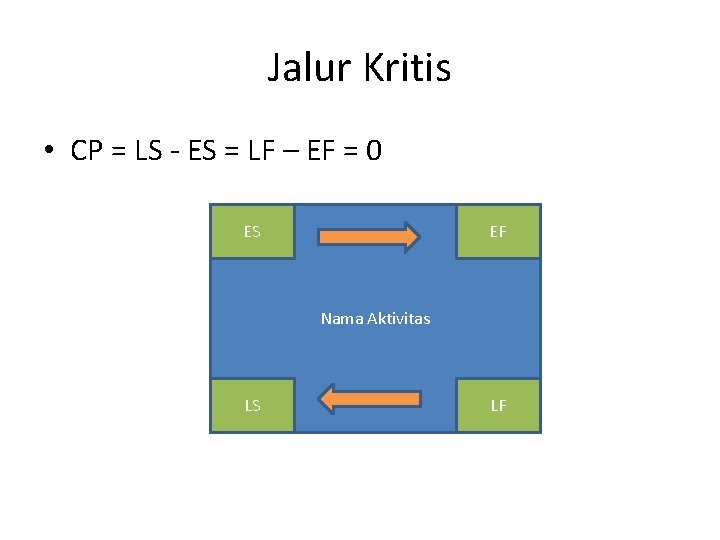 Jalur Kritis

• CP = LS - ES = LF – EF = 0

ES

EF

Nama Aktivitas

LS

LF